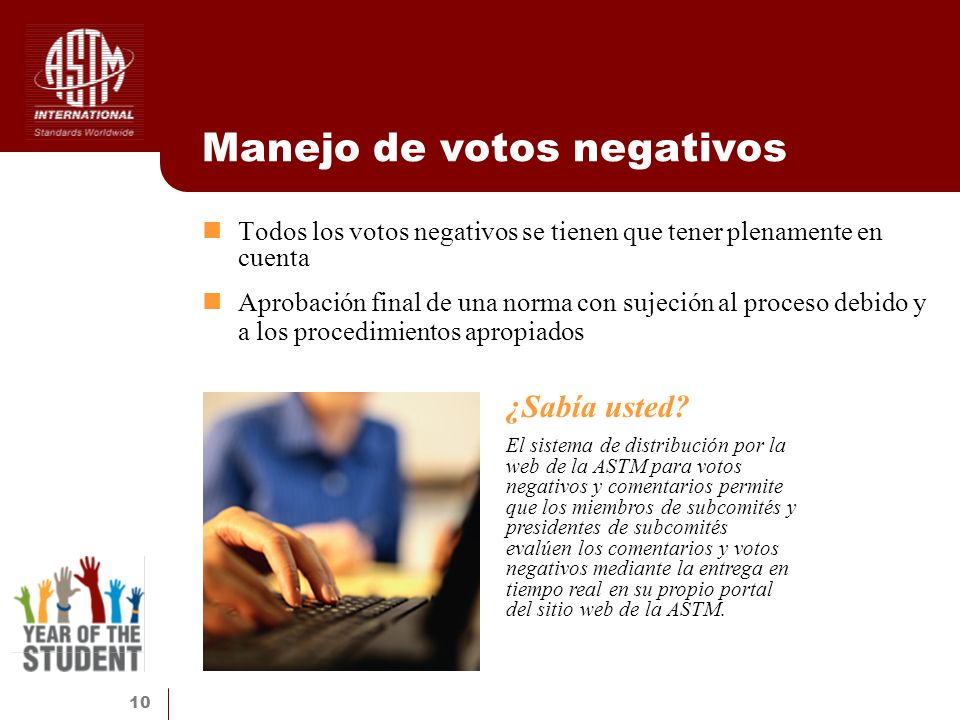 ASTM INTERNATIONAL
Standards Worldwide

Manejo de votos negativos

Todos los votos negativos se tienen que tener plenamente en cuenta

Aprobación final de una norma con sujeción al proceso debido y a los procedimientos apropiados

¿Sabía usted?

El sistema de distribución por la web de la ASTM para votos negativos y comentarios permite que los miembros de subcomités y presidentes de subcomités evalúen los comentarios y votos negativos mediante la entrega en tiempo real en su propio portal del sitio web de la ASTM.

YEAR OF THE STUDENT

10